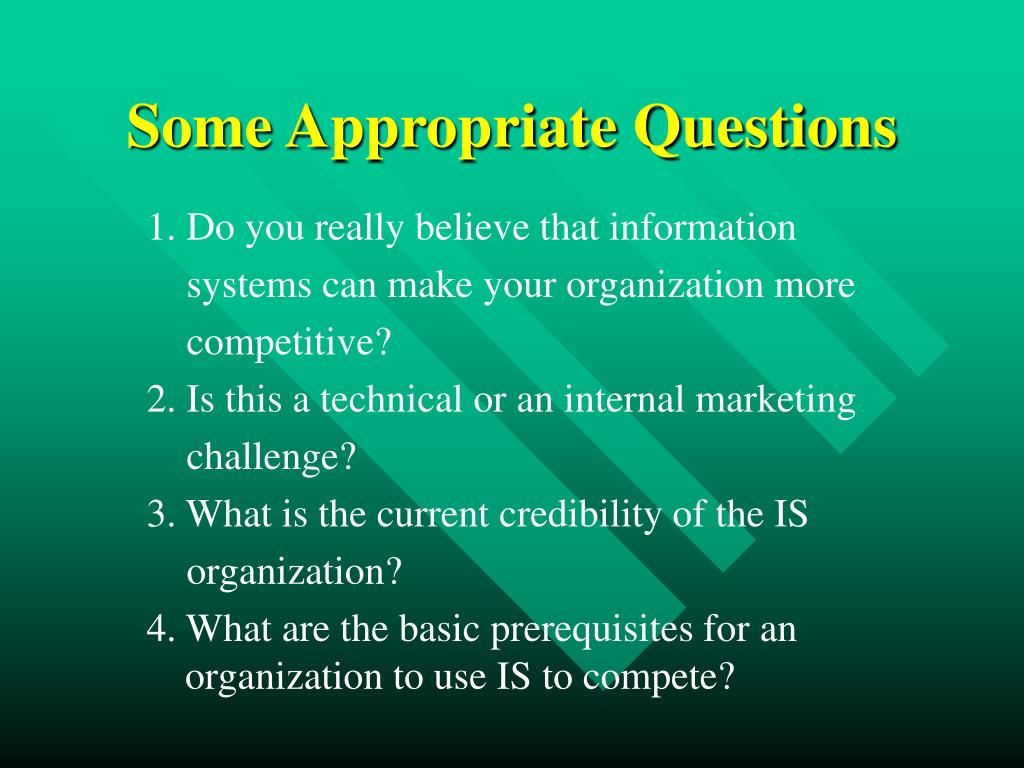 Some Appropriate Questions

1. Do you really believe that information systems can make your organization more competitive?
2. Is this a technical or an internal marketing challenge?
3. What is the current credibility of the IS organization?
4. What are the basic prerequisites for an organization to use IS to compete?